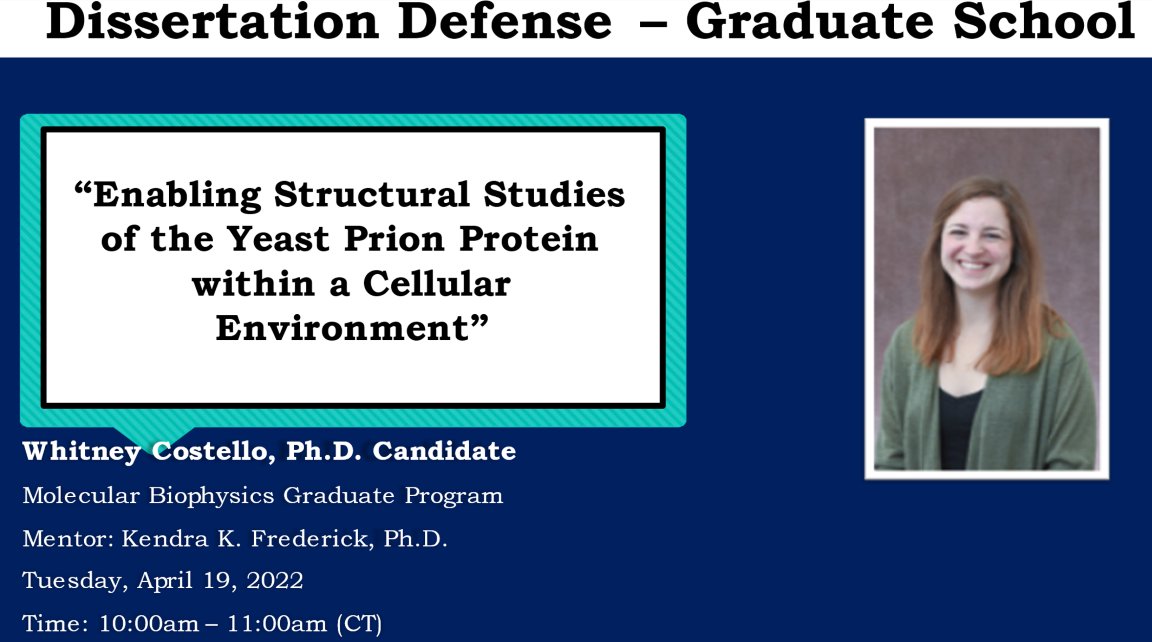 Dissertation Defense – Graduate School

“Enabling Structural Studies of the Yeast Prion Protein within a Cellular Environment”

Whitney Costello, Ph.D. Candidate

Molecular Biophysics Graduate Program

Mentor: Kendra K. Frederick, Ph.D.

Tuesday, April 19, 2022

Time: 10:00am – 11:00am (CT)